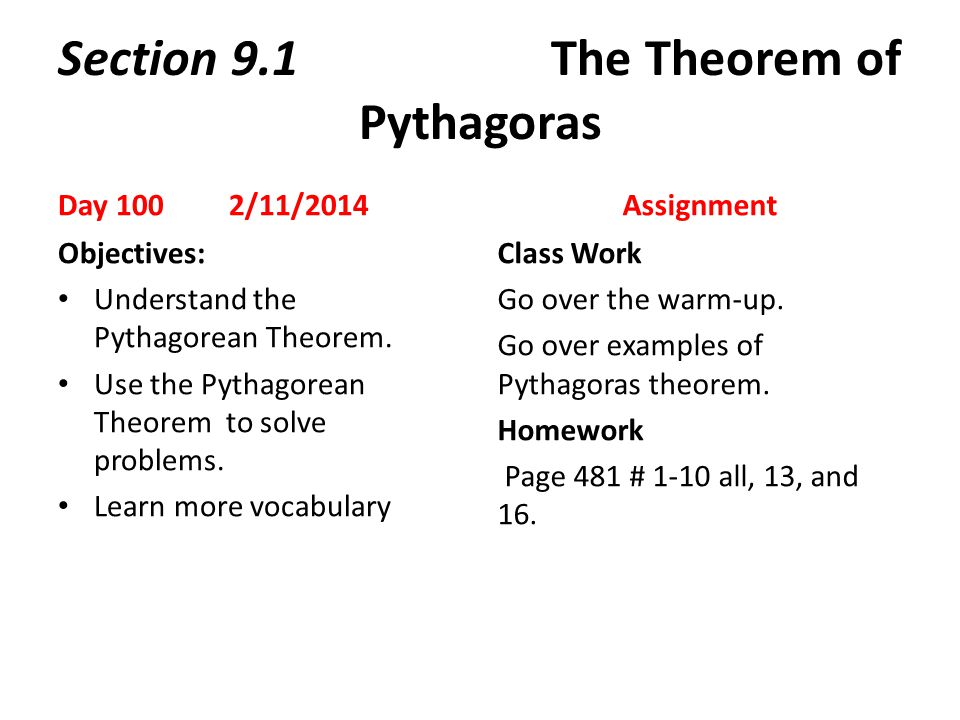 Section 9.1 The Theorem of Pythagoras

Day 100 2/11/2014

Objectives:

• Understand the Pythagorean Theorem.
• Use the Pythagorean Theorem to solve problems.
• Learn more vocabulary

Assignment

Class Work

Go over the warm-up.

Go over examples of Pythagoras theorem.

Homework

Page 481 # 1-10 all, 13, and 16.